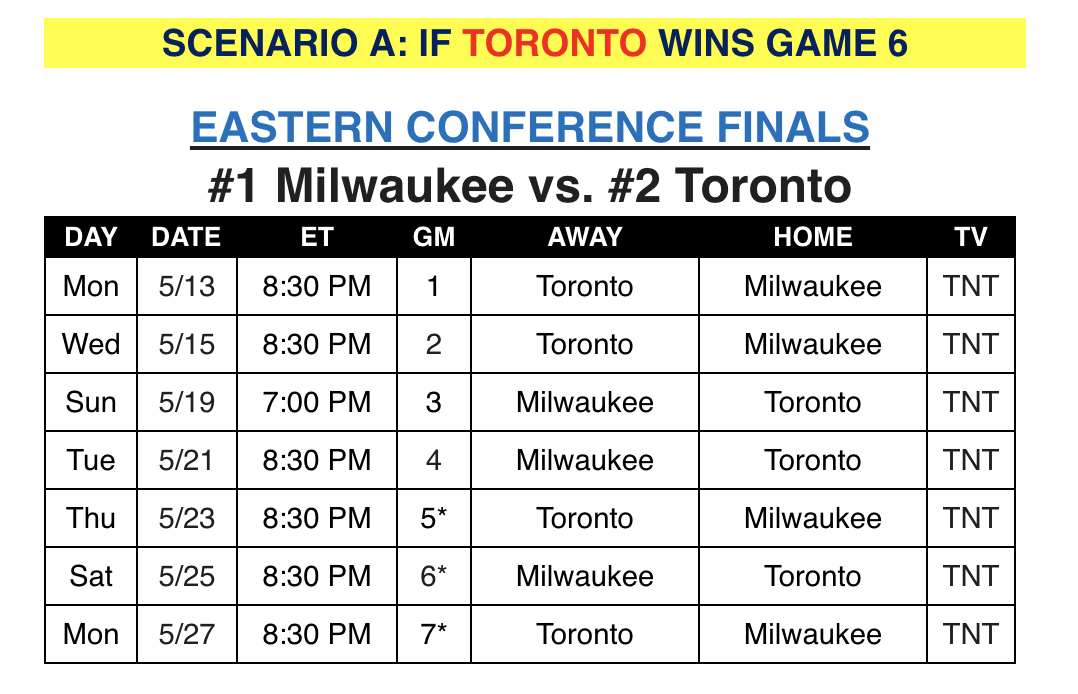 SCENARIO A: IF TORONTO WINS GAME 6

EASTERN CONFERENCE FINALS

#1 Milwaukee vs. #2 Toronto

| DAY | DATE | ET | GM | AWAY | HOME | TV |
|---|---|---|---|---|---|---|
| Mon | 5/13 | 8:30 PM | 1 | Toronto | Milwaukee | TNT |
| Wed | 5/15 | 8:30 PM | 2 | Toronto | Milwaukee | TNT |
| Sun | 5/19 | 7:00 PM | 3 | Milwaukee | Toronto | TNT |
| Tue | 5/21 | 8:30 PM | 4 | Milwaukee | Toronto | TNT |
| Thu | 5/23 | 8:30 PM | 5* | Toronto | Milwaukee | TNT |
| Sat | 5/25 | 8:30 PM | 6* | Milwaukee | Toronto | TNT |
| Mon | 5/27 | 8:30 PM | 7* | Toronto | Milwaukee | TNT |